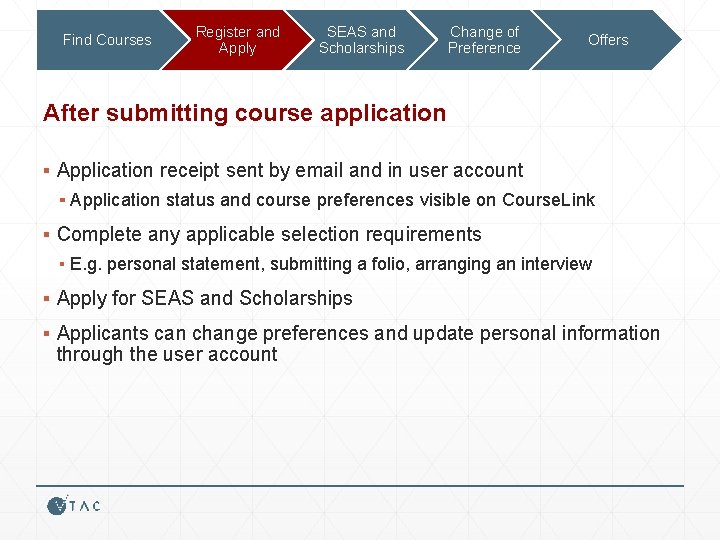 Find Courses

Register and Apply

SEAS and Scholarships

Change of Preference

Offers

After submitting course application

▪ Application receipt sent by email and in user account

▪ Application status and course preferences visible on CourseLink

▪ Complete any applicable selection requirements

▪ E.g. personal statement, submitting a folio, arranging an interview

▪ Apply for SEAS and Scholarships

▪ Applicants can change preferences and update personal information through the user account

VTAC